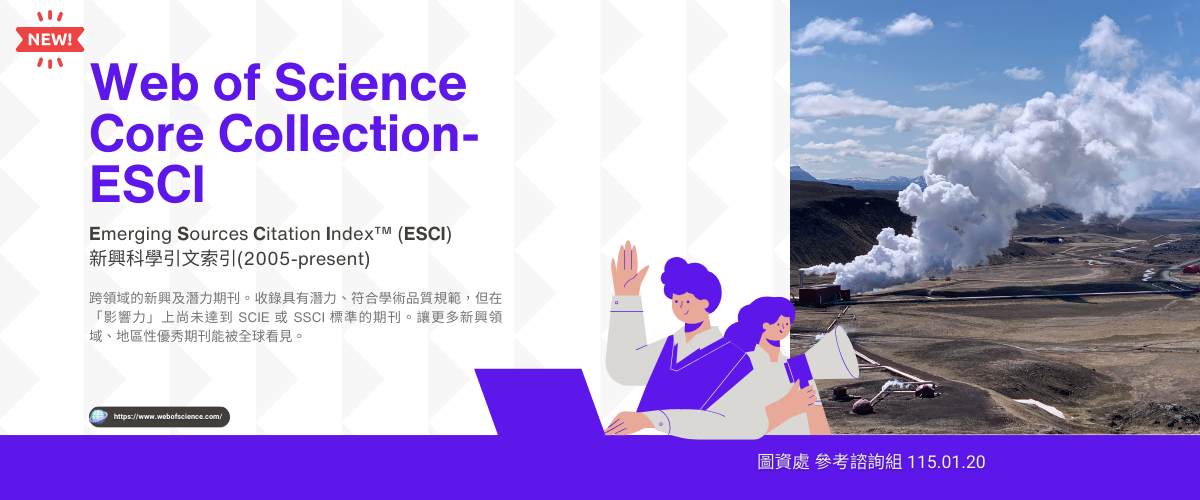 NEW!

Web of Science Core Collection-ESCI

Emerging Sources Citation Index™ (ESCI)
新興科學引文索引(2005-present)

跨領域的新興及潛力期刊。收錄具有潛力、符合學術品質規範，但在「影響力」上尚未達到 SCIE 或 SSCI 標準的期刊。讓更多新興領域、地區性優秀期刊能被全球看見。

https://www.webofscience.com/

圖資處 參考諮詢組 115.01.20